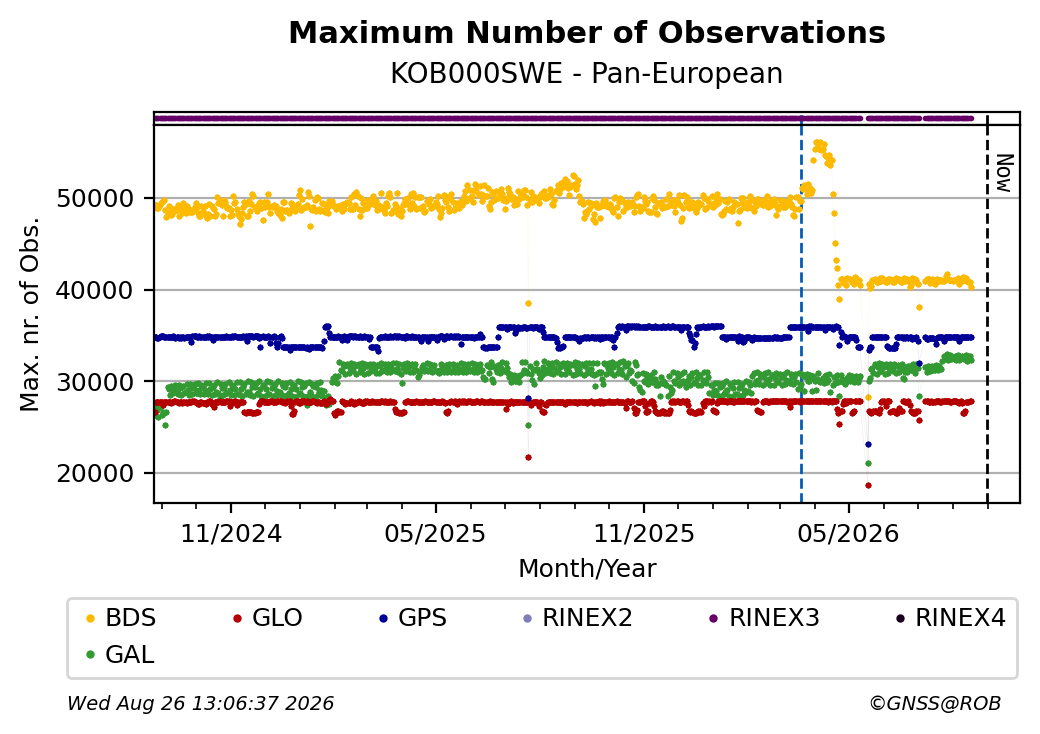 Maximum Number of Observations
KOB000SWE - Pan-European

Max. nr. of Obs.

50000
40000
30000
20000

Now

11/2024
05/2025
11/2025
05/2026

Month/Year

BDS GLO GPS RINEX2 RINEX3 RINEX4
GAL

Wed Aug 26 13:06:37 2026

©GNSS@ROB